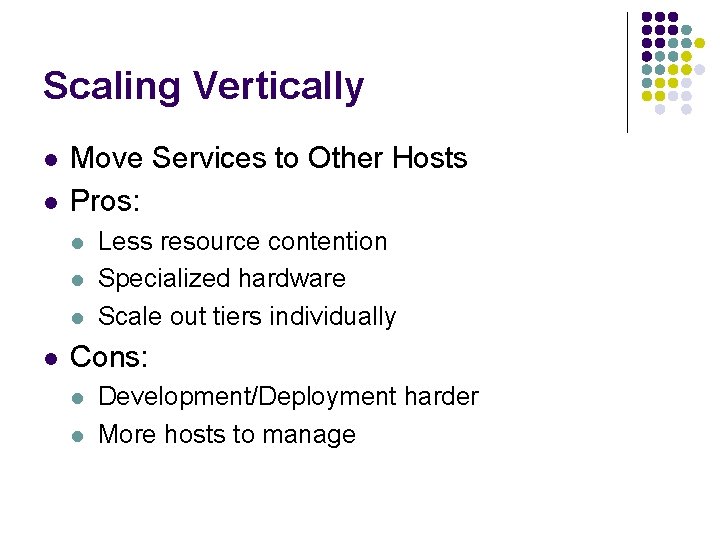 Scaling Vertically

- Move Services to Other Hosts
- Pros:
  - Less resource contention
  - Specialized hardware
  - Scale out tiers individually
- Cons:
  - Development/Deployment harder
  - More hosts to manage